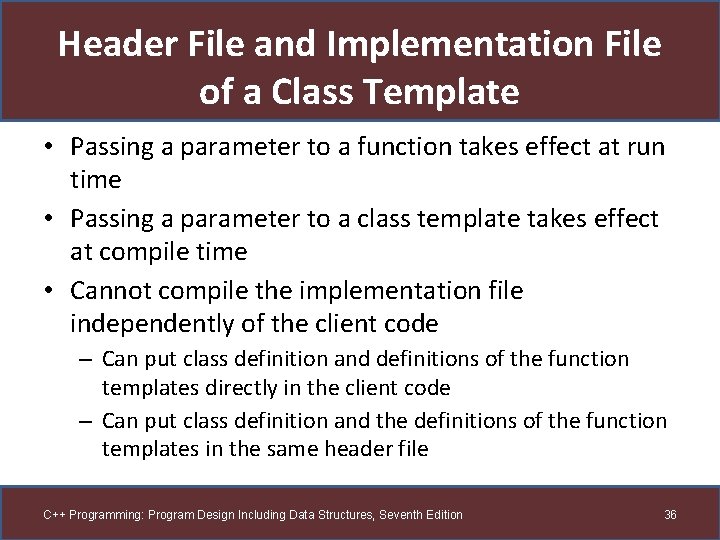 Header File and Implementation File of a Class Template

• Passing a parameter to a function takes effect at run time

• Passing a parameter to a class template takes effect at compile time

• Cannot compile the implementation file independently of the client code

– Can put class definition and definitions of the function templates directly in the client code

– Can put class definition and the definitions of the function templates in the same header file

C++ Programming: Program Design Including Data Structures, Seventh Edition

36